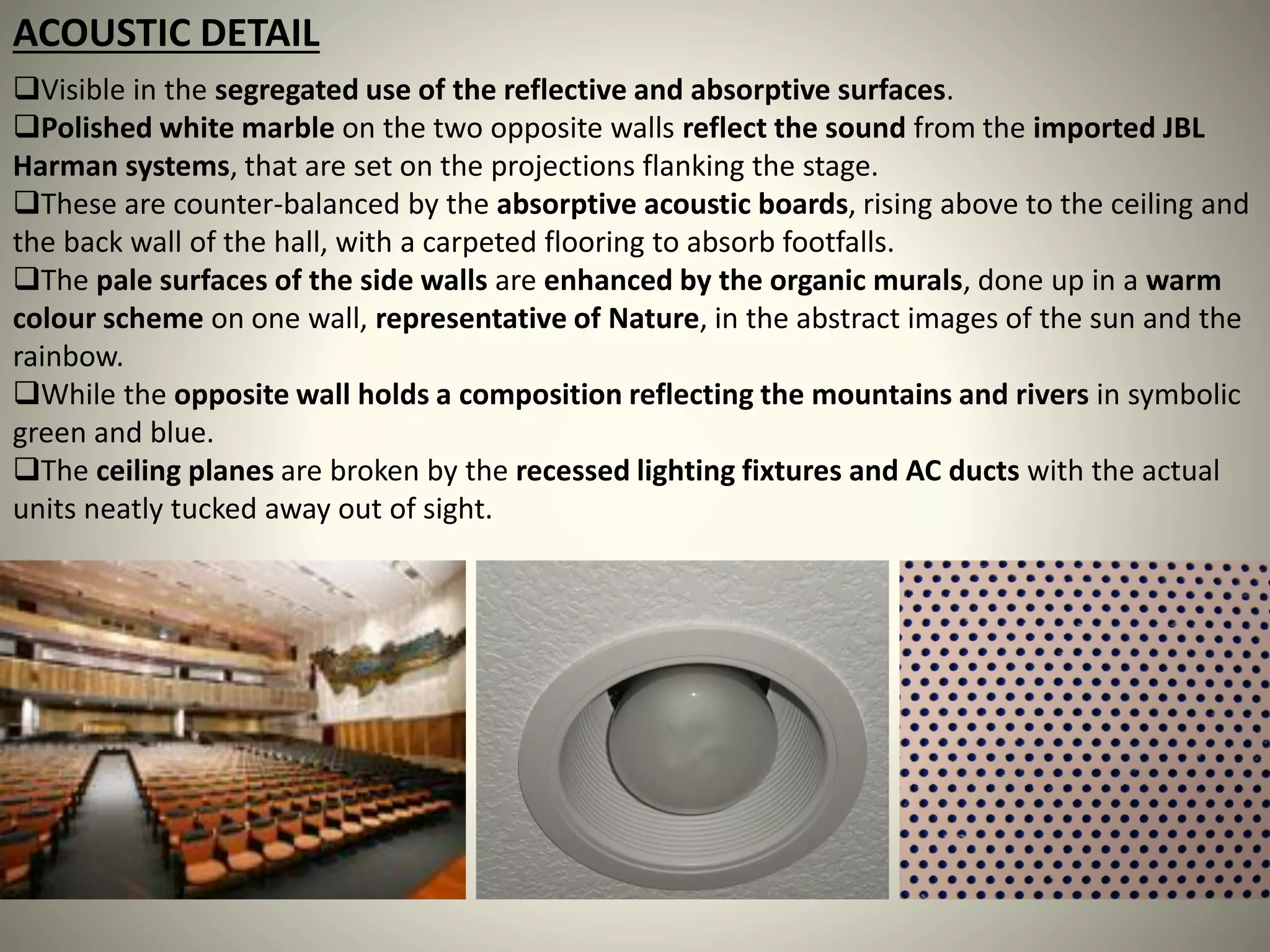 ACOUSTIC DETAIL

❑Visible in the segregated use of the reflective and absorptive surfaces.
❑Polished white marble on the two opposite walls reflect the sound from the imported JBL Harman systems, that are set on the projections flanking the stage.
❑These are counter-balanced by the absorptive acoustic boards, rising above to the ceiling and the back wall of the hall, with a carpeted flooring to absorb footfalls.
❑The pale surfaces of the side walls are enhanced by the organic murals, done up in a warm colour scheme on one wall, representative of Nature, in the abstract images of the sun and the rainbow.
❑While the opposite wall holds a composition reflecting the mountains and rivers in symbolic green and blue.
❑The ceiling planes are broken by the recessed lighting fixtures and AC ducts with the actual units neatly tucked away out of sight.